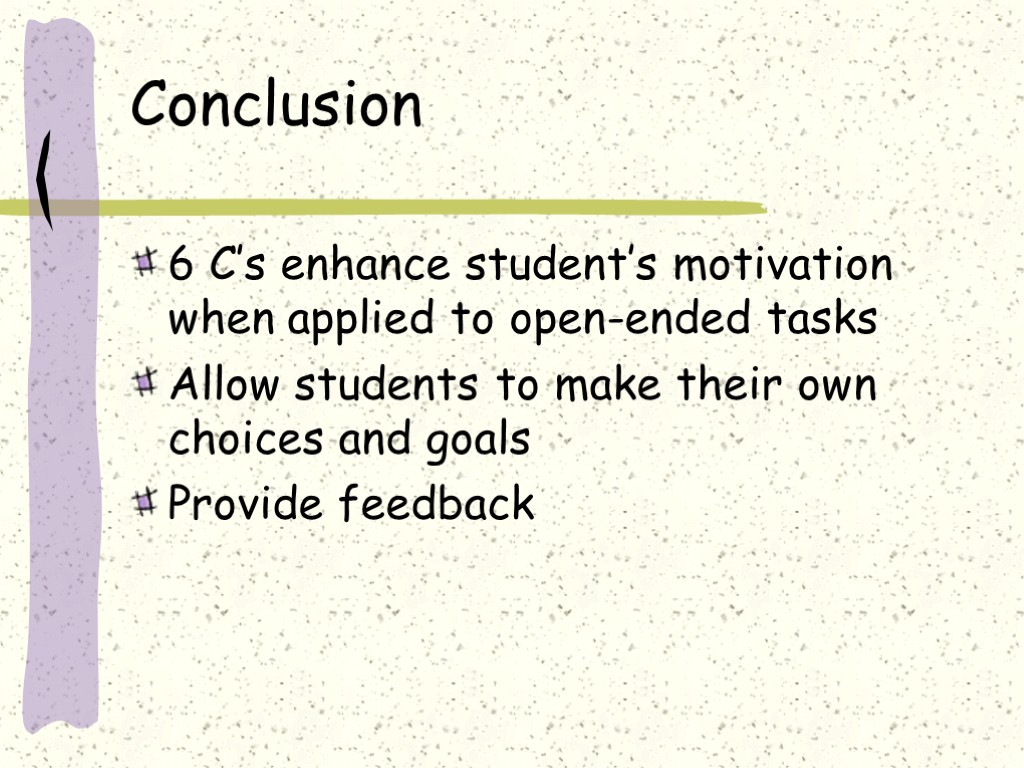 Conclusion

6 C’s enhance student’s motivation when applied to open-ended tasks

Allow students to make their own choices and goals

Provide feedback